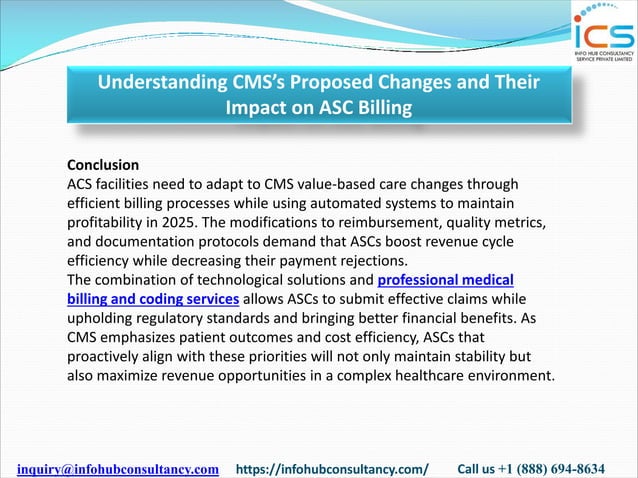 ICS
INFO HUB CONSULTANCY SERVICE PRIVATE LIMITED

Understanding CMS's Proposed Changes and Their Impact on ASC Billing

Conclusion
ACS facilities need to adapt to CMS value-based care changes through efficient billing processes while using automated systems to maintain profitability in 2025. The modifications to reimbursement, quality metrics, and documentation protocols demand that ASCs boost revenue cycle efficiency while decreasing their payment rejections.
The combination of technological solutions and professional medical billing and coding services allows ASCs to submit effective claims while upholding regulatory standards and bringing better financial benefits. As CMS emphasizes patient outcomes and cost efficiency, ASCs that proactively align with these priorities will not only maintain stability but also maximize revenue opportunities in a complex healthcare environment.

inquiry@infohubconsultancy.com https://infohubconsultancy.com/ Call us +1 (888) 694-8634